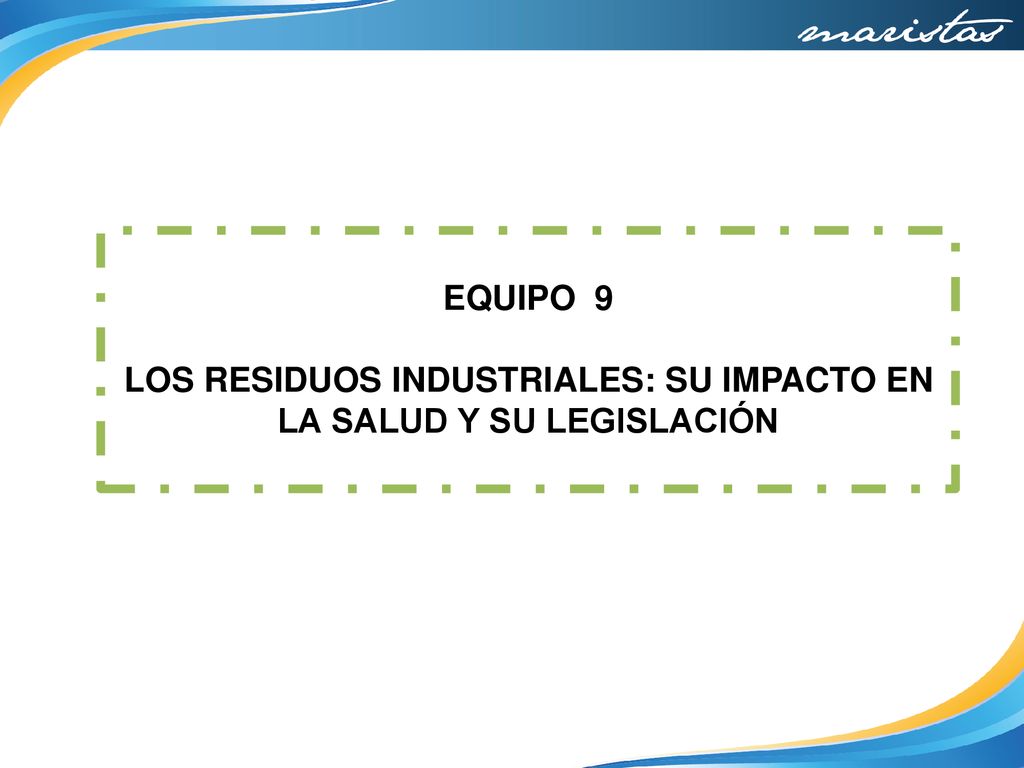 maristas

EQUIPO 9

LOS RESIDUOS INDUSTRIALES: SU IMPACTO EN LA SALUD Y SU LEGISLACIÓN